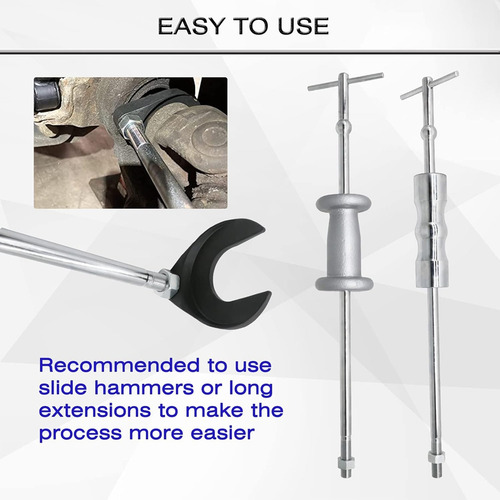 EASY TO USE

Recommended to use slide hammers or long extensions to make the process more easier